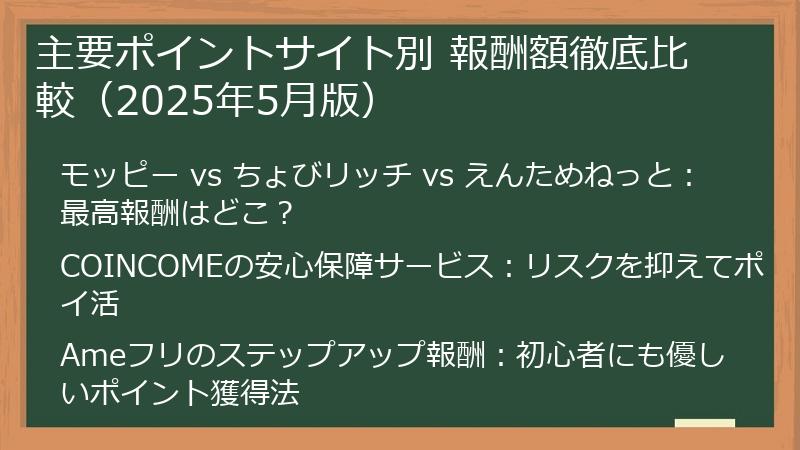 主要ポイントサイト別 報酬額徹底比較（2025年5月版）

モッピー vs ちょびリッチ vs えんためねっと：最高報酬はどこ？

COINCOMEの安心保障サービス：リスクを抑えてポイ活

Ameフリのステップアップ報酬：初心者にも優しいポイント獲得法